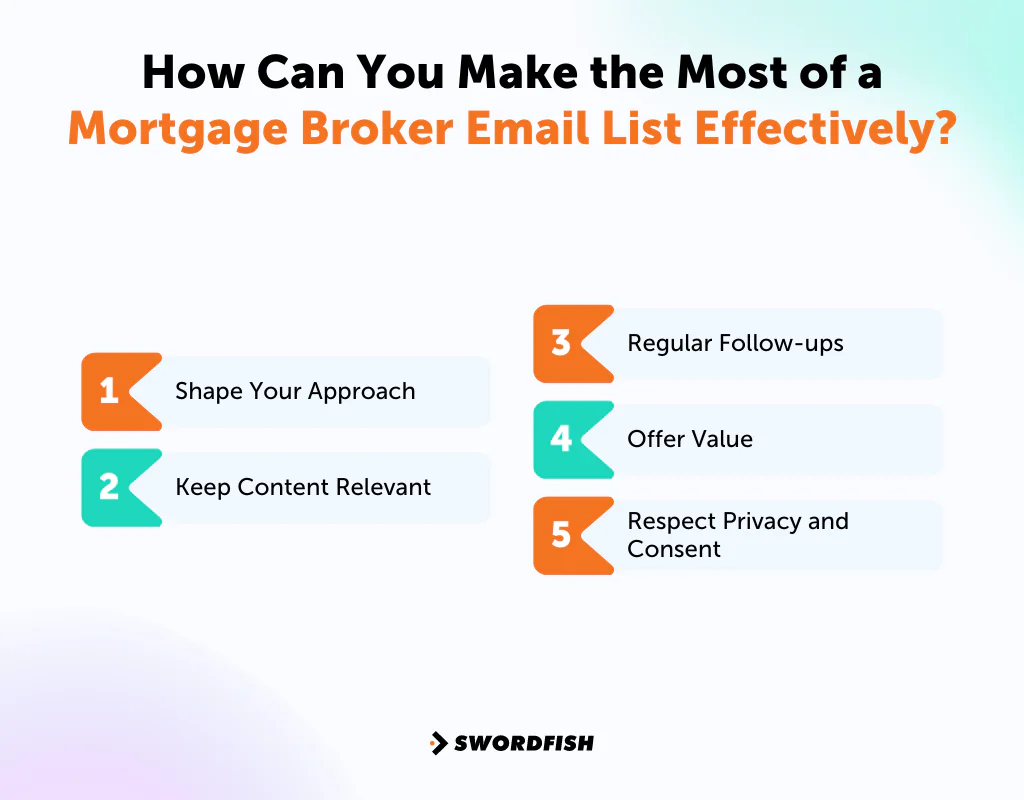 How Can You Make the Most of a Mortgage Broker Email List Effectively?

1 Shape Your Approach

2 Keep Content Relevant

3 Regular Follow-ups

4 Offer Value

5 Respect Privacy and Consent

SWORDFISH